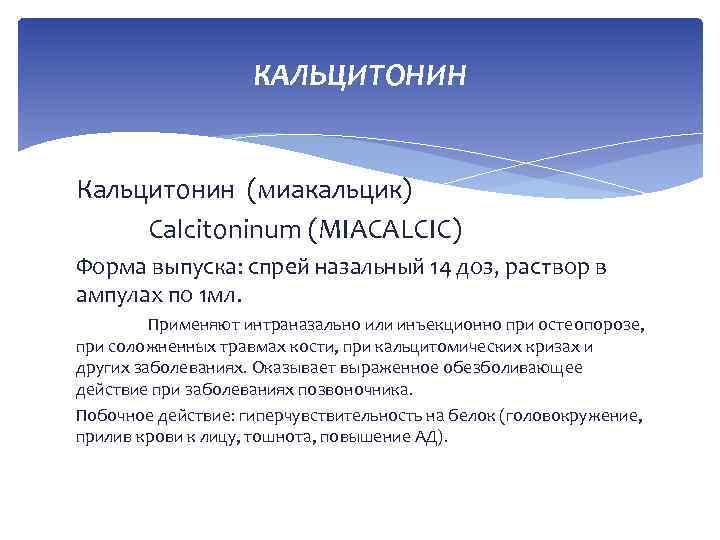 КАЛЬЦИТОНИН

Кальцитонин (миакальцик)

Calcitoninum (MIACALCIC)

Форма выпуска: спрей назальный 14 доз, раствор в ампулах по 1мл.

Применяют интраназально или инъекционно при остеопорозе, при соложненных травмах кости, при кальцитомических кризах и других заболеваниях. Оказывает выраженное обезболивающее действие при заболеваниях позвоночника.

Побочное действие: гиперчувствительность на белок (головокружение, прилив крови к лицу, тошнота, повышение АД).